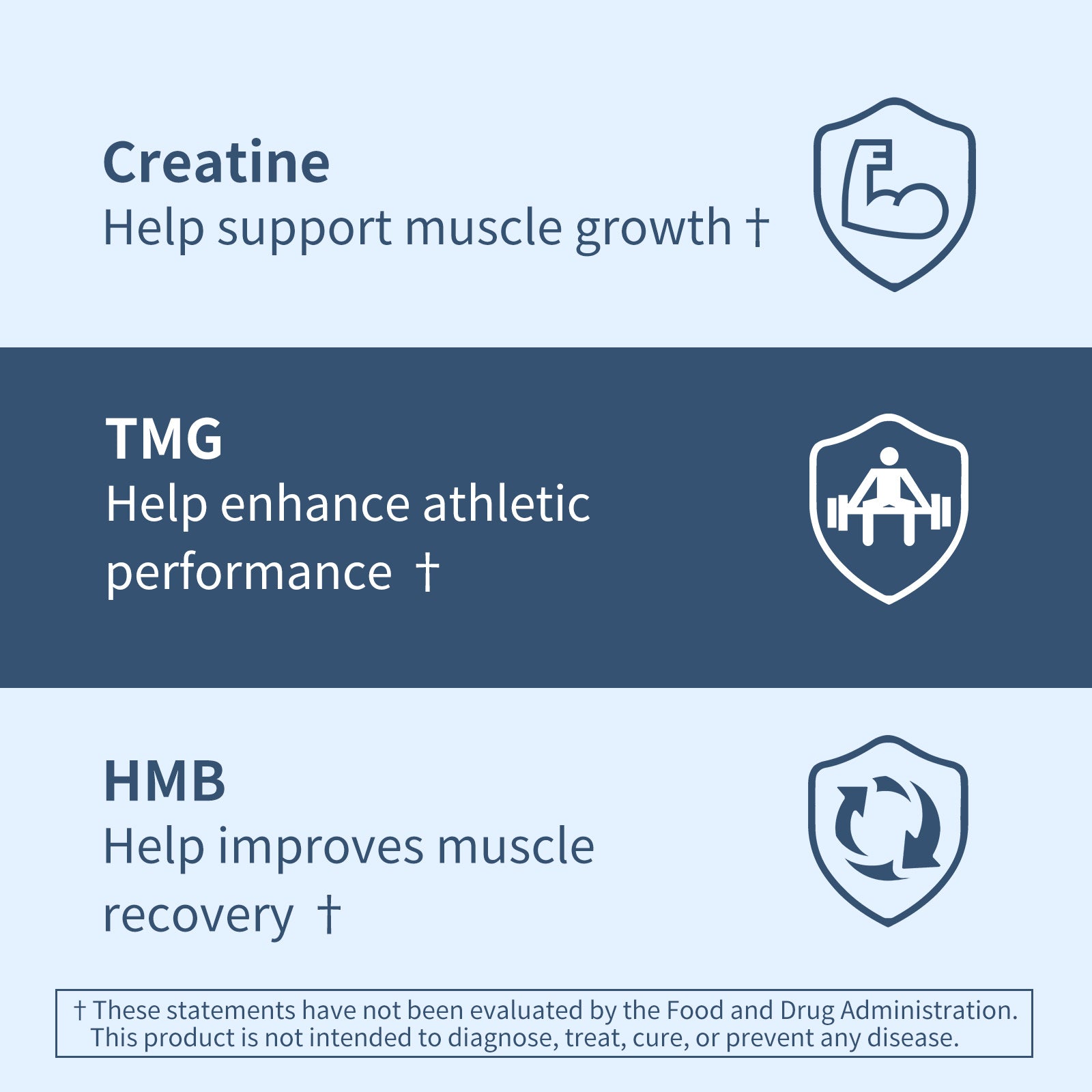 Creatine
Help support muscle growth †

TMG
Help enhance athletic performance †

HMB
Help improves muscle recovery †

† These statements have not been evaluated by the Food and Drug Administration. This product is not intended to diagnose, treat, cure, or prevent any disease.